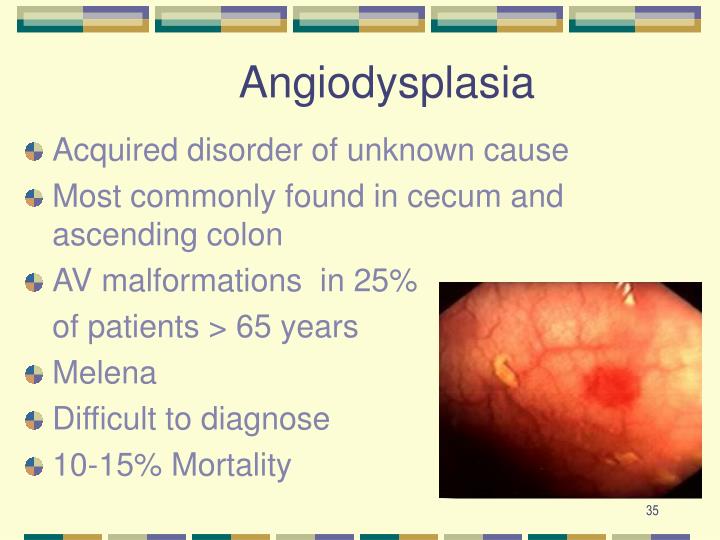 Angiodysplasia

Acquired disorder of unknown cause

Most commonly found in cecum and ascending colon

AV malformations in 25% of patients > 65 years

Melena

Difficult to diagnose

10-15% Mortality

35